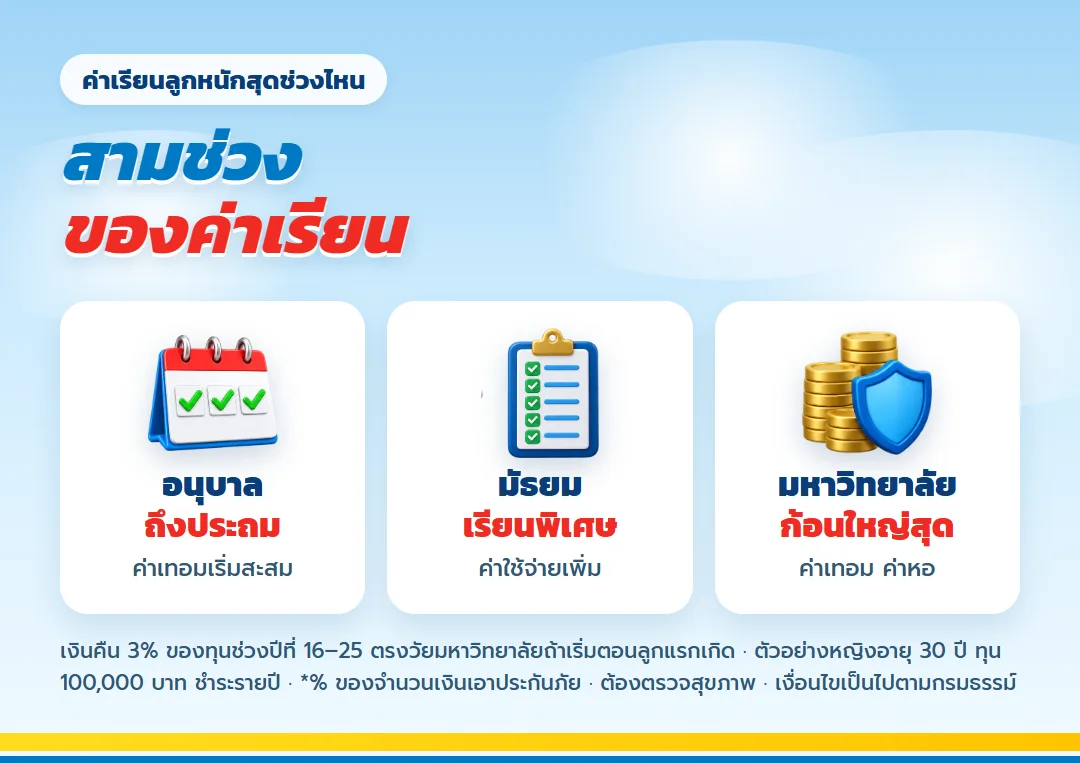 ค่าเรียนลูกหนักสุดช่วงไหน

สามช่วง
ของค่าเรียน

อนุบาล
ถึงประถม
ค่าเทอมเริ่มสะสม

มัธยม
เรียนพิเศษ
ค่าใช้จ่ายเพิ่ม

มหาวิทยาลัย
ก้อนใหญ่สุด
ค่าเทอม ค่าหอ

เงินคืน 3% ของทุนช่วงปีที่ 16–25 ตรงวัยมหาวิทยาลัยถ้าเริ่มตอนลูกแรกเกิด · ตัวอย่างหญิงอายุ 30 ปี ทุน 100,000 บาท ชำระรายปี · *% ของจำนวนเงินเอาประกันภัย · ต้องตรวจสุขภาพ · เงื่อนไขเป็นไปตามกรมธรรม์